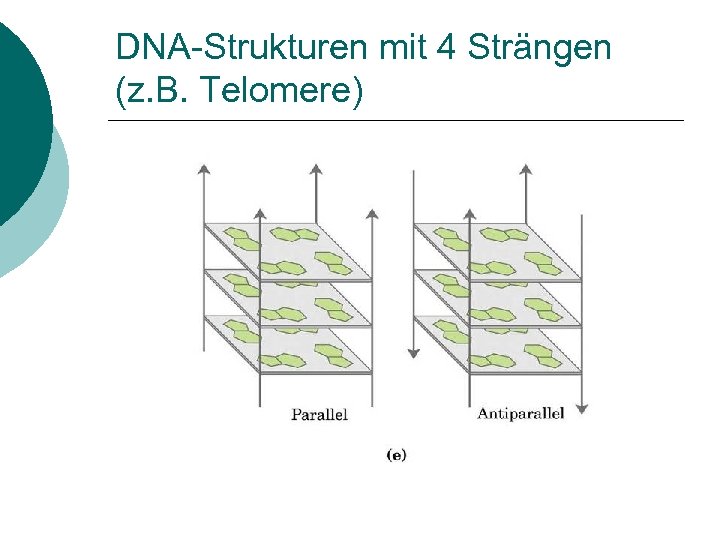 DNA-Strukturen mit 4 Strängen (z.B. Telomere)

Parallel

Antiparallel

(e)